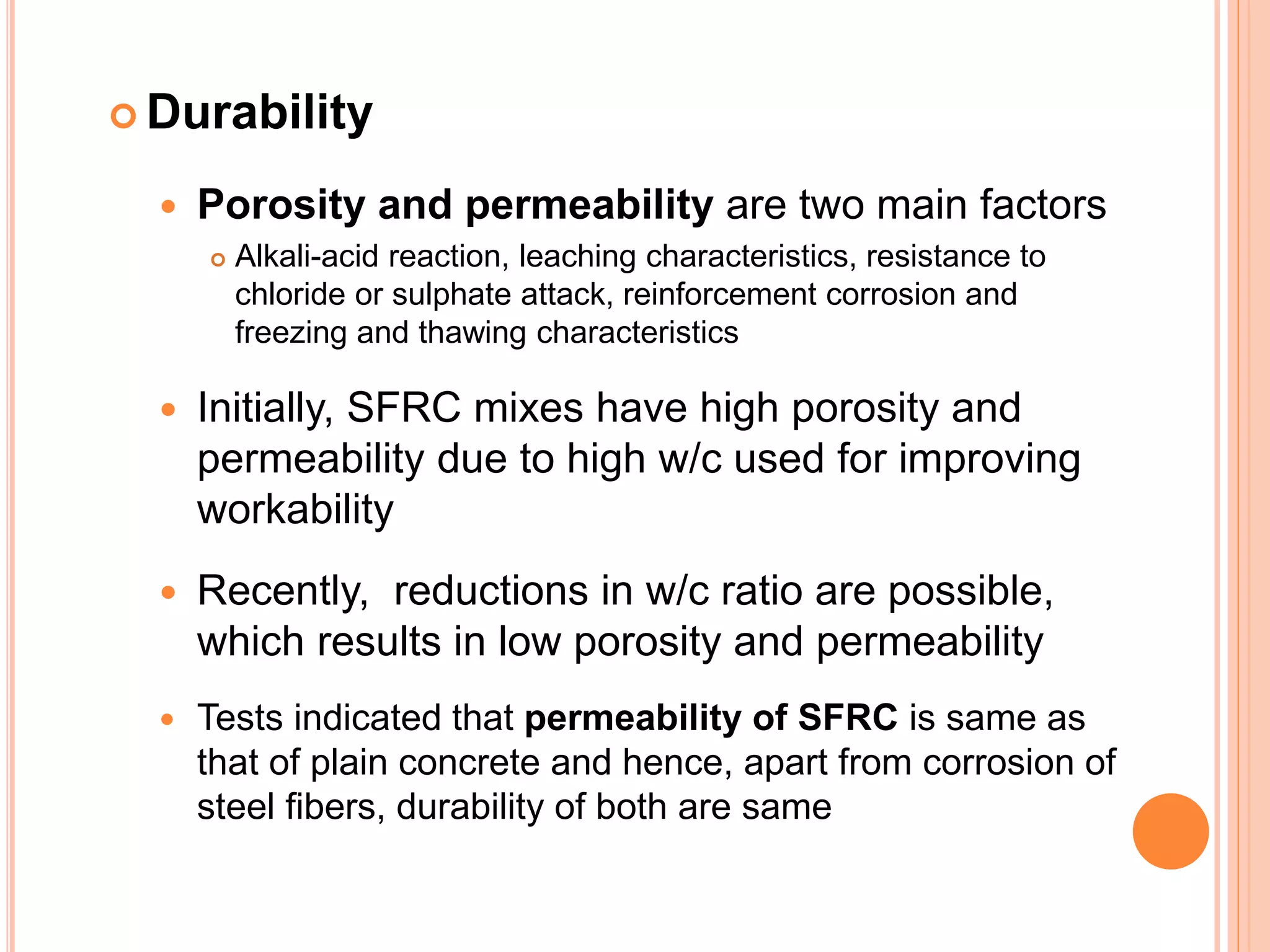 Durability

Porosity and permeability are two main factors

Alkali-acid reaction, leaching characteristics, resistance to chloride or sulphate attack, reinforcement corrosion and freezing and thawing characteristics

Initially, SFRC mixes have high porosity and permeability due to high w/c used for improving workability

Recently,  reductions in w/c ratio are possible, which results in low porosity and permeability

Tests indicated that permeability of SFRC is same as that of plain concrete and hence, apart from corrosion of steel fibers, durability of both are same